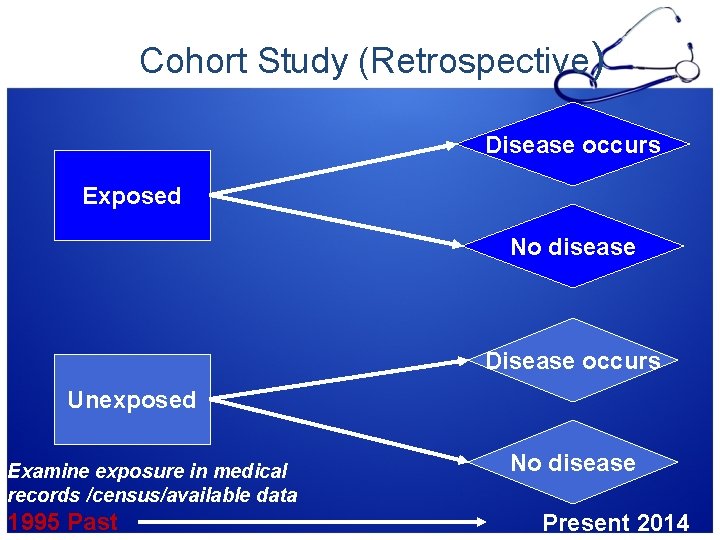 Cohort Study (Retrospective)

Exposed

Disease occurs

No disease

Unexposed

Disease occurs

No disease

Examine exposure in medical records /census/available data

1995 Past

Present 2014